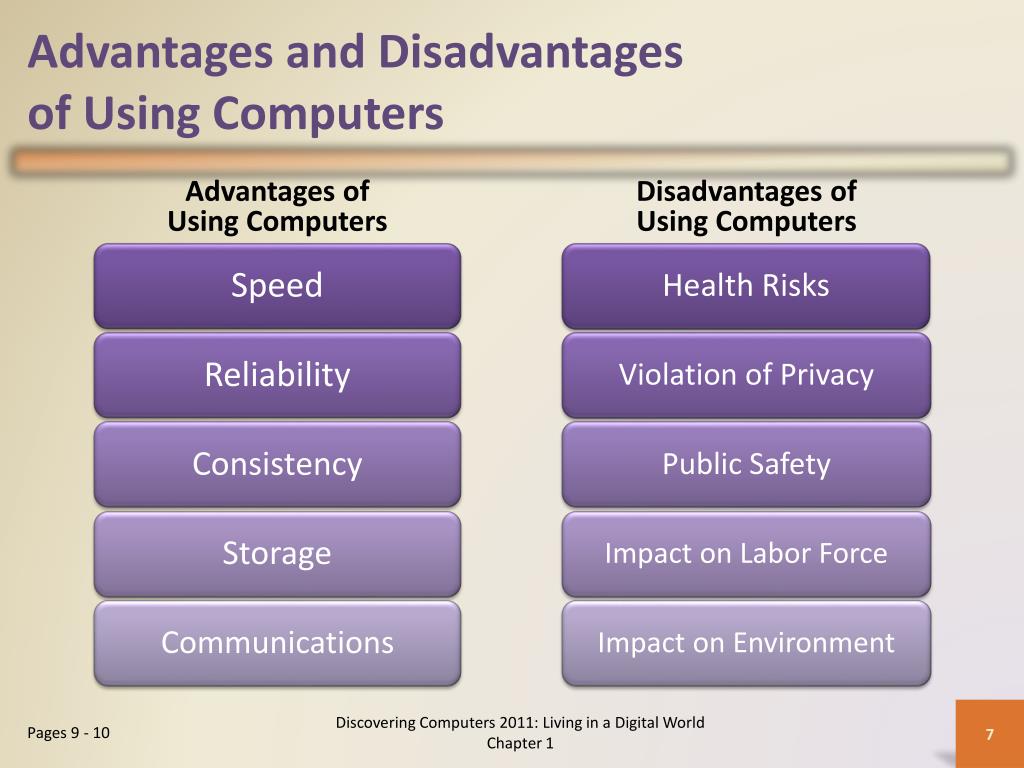 Advantages and Disadvantages of Using Computers

Advantages of Using Computers

Speed

Reliability

Consistency

Storage

Communications

Disadvantages of Using Computers

Health Risks

Violation of Privacy

Public Safety

Impact on Labor Force

Impact on Environment

Pages 9 - 10

Discovering Computers 2011: Living in a Digital World
Chapter 1

7